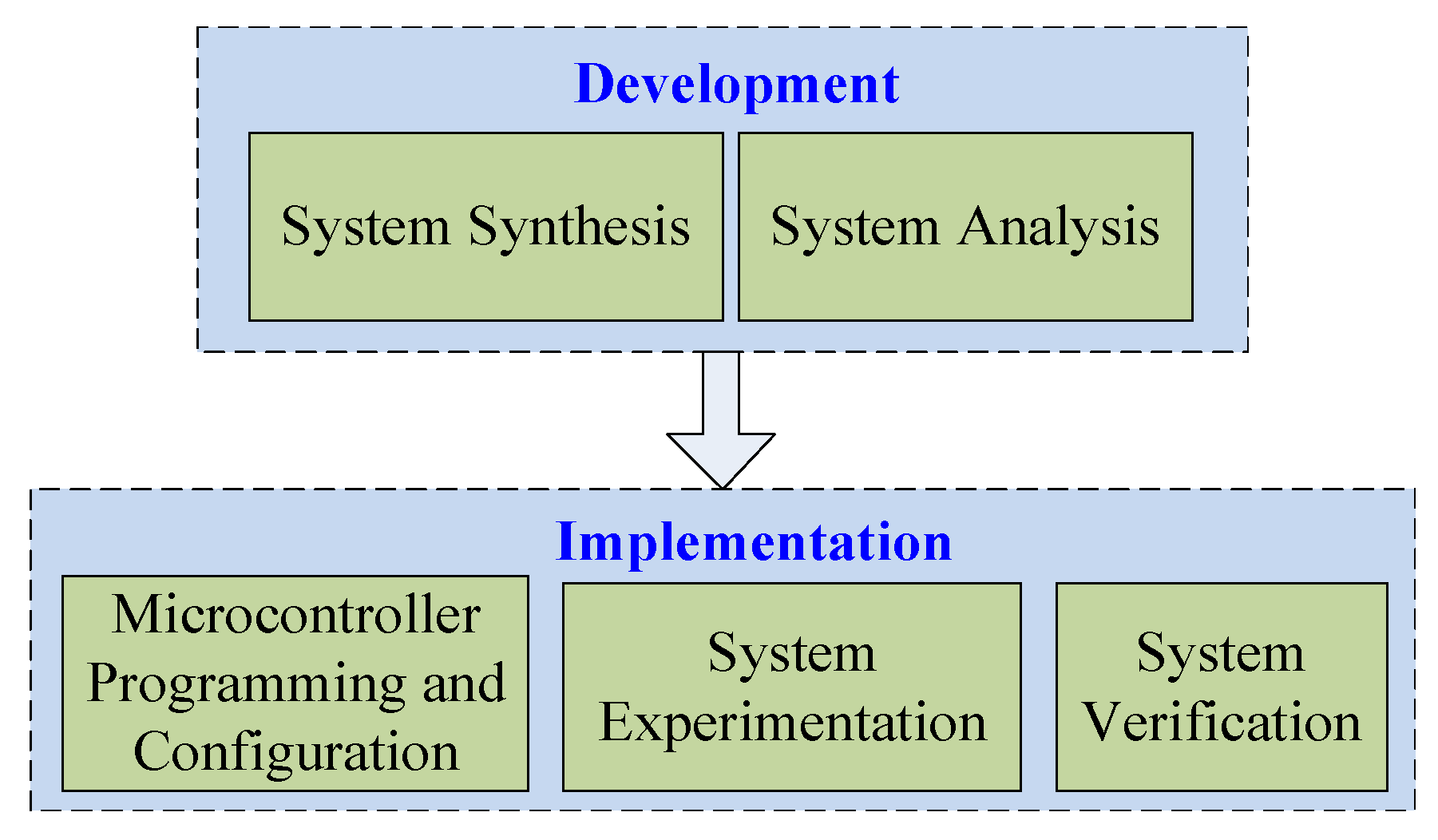 Development

System Synthesis

System Analysis

Implementation

Microcontroller Programming and Configuration

System Experimentation

System Verification